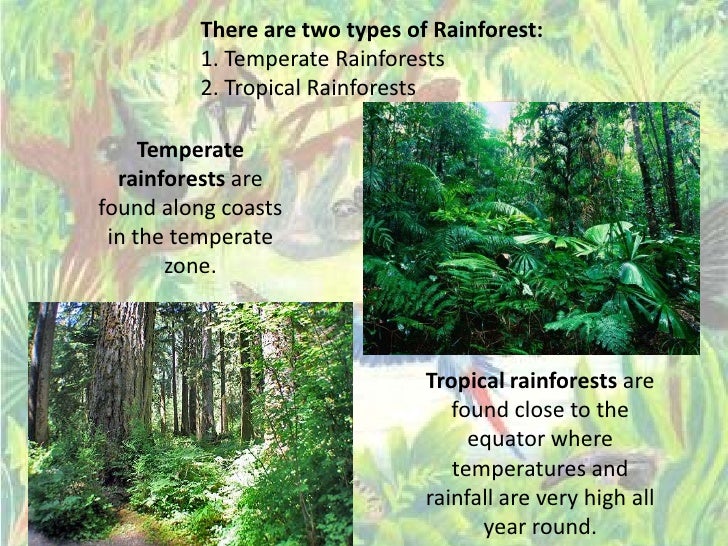 There are two types of Rainforest:
1. Temperate Rainforests
2. Tropical Rainforests

Temperate rainforests are found along coasts in the temperate zone.

Tropical rainforests are found close to the equator where temperatures and rainfall are very high all year round.